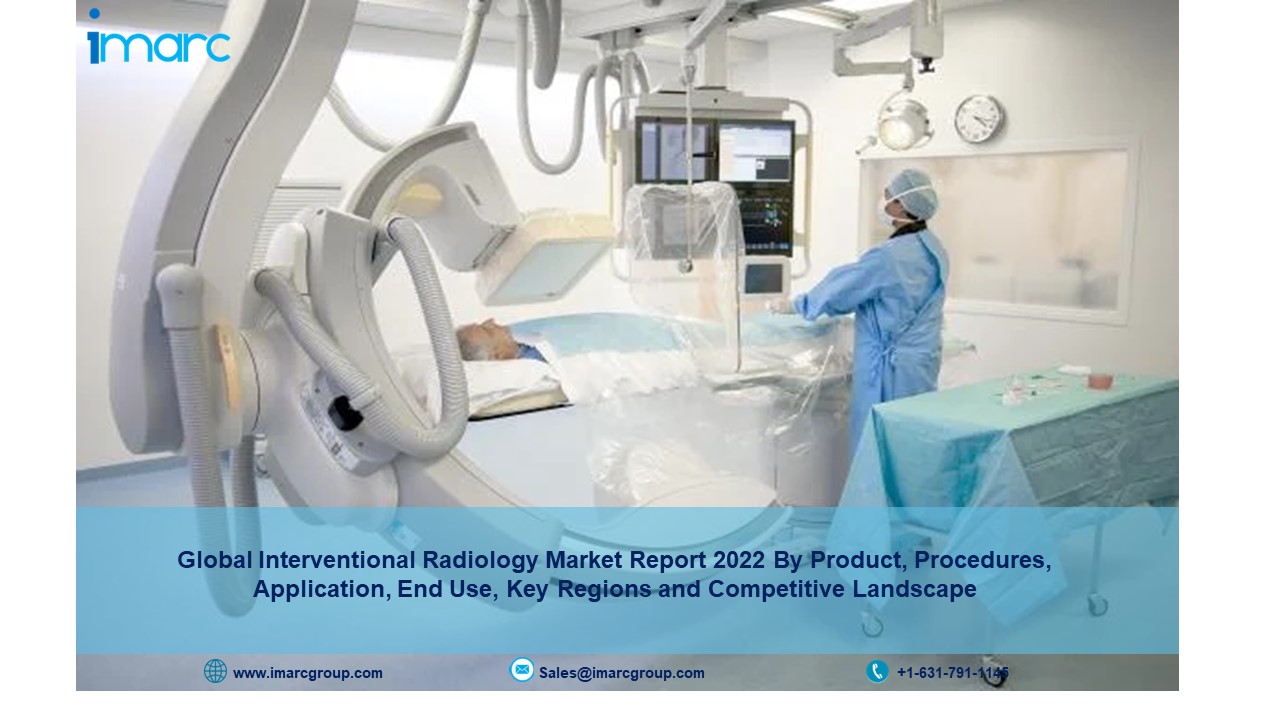 imarc

Global Interventional Radiology Market Report 2022 By Product, Procedures, Application, End Use, Key Regions and Competitive Landscape

www.imarcgroup.com Sales@imarcgroup.com +1-631-791-1145